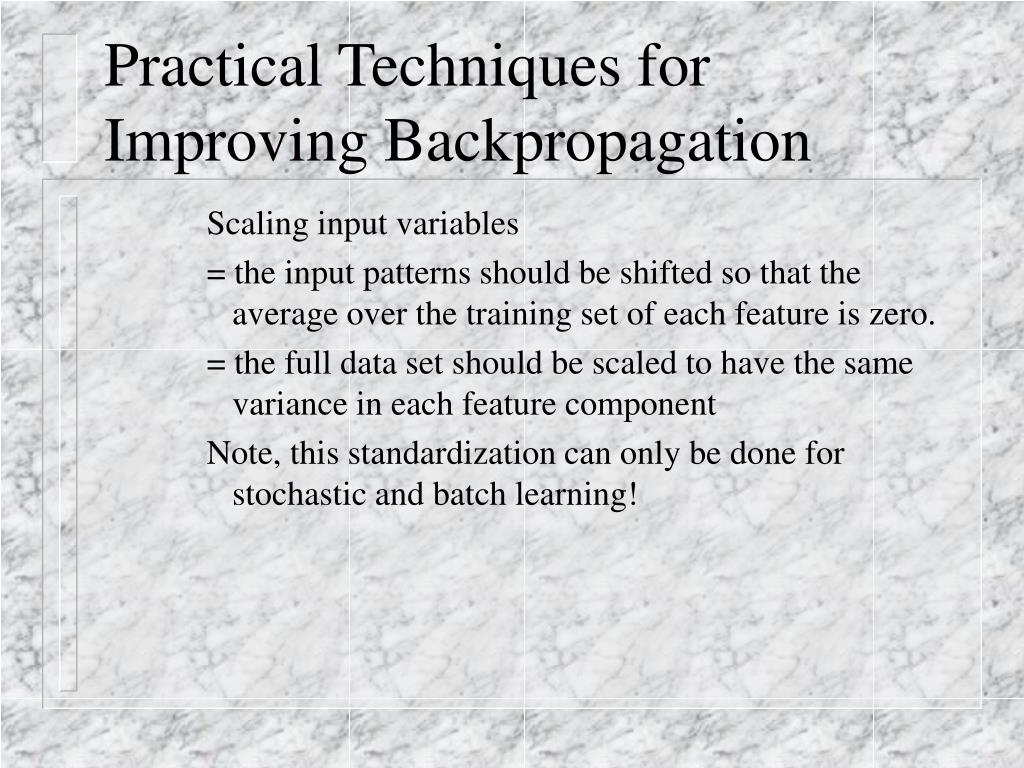 Practical Techniques for Improving Backpropagation

Scaling input variables

= the input patterns should be shifted so that the average over the training set of each feature is zero.

= the full data set should be scaled to have the same variance in each feature component

Note, this standardization can only be done for stochastic and batch learning!